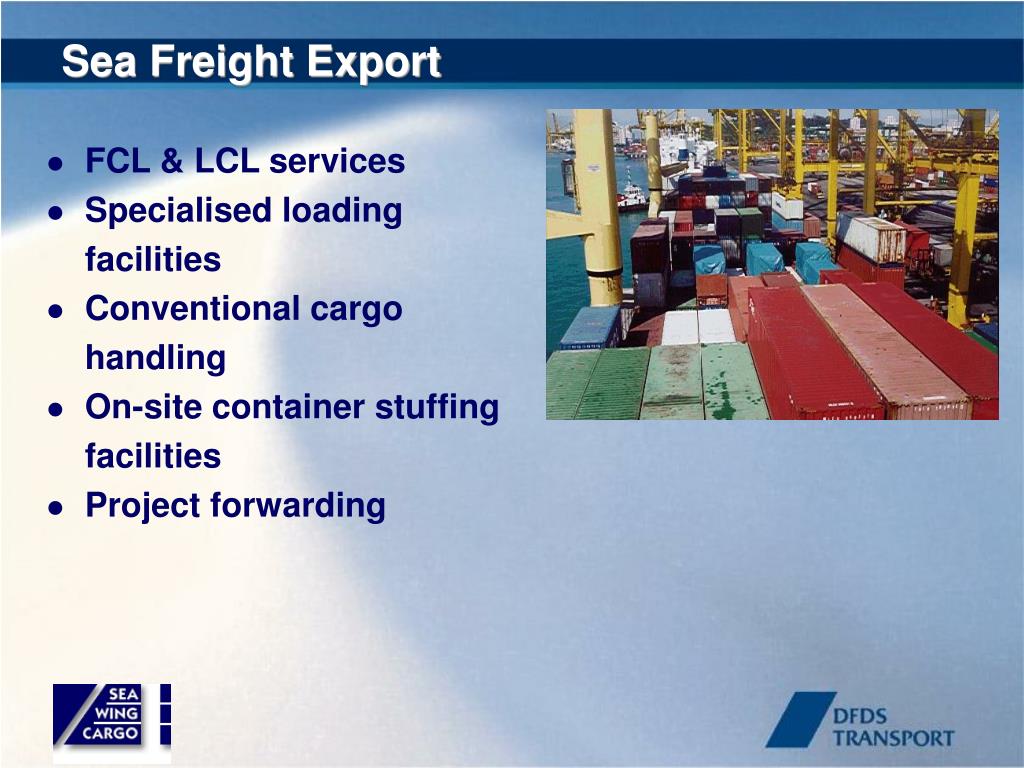 Sea Freight Export

- FCL & LCL services
- Specialised loading facilities
- Conventional cargo handling
- On-site container stuffing facilities
- Project forwarding

SEA WING CARGO

DFDS TRANSPORT